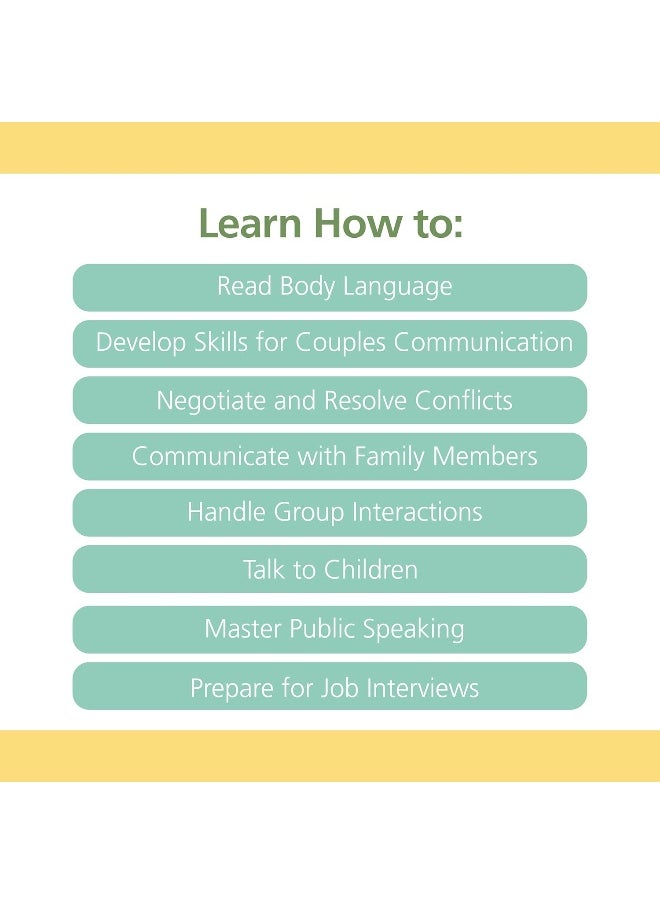 Learn How to:

Read Body Language

Develop Skills for Couples Communication

Negotiate and Resolve Conflicts

Communicate with Family Members

Handle Group Interactions

Talk to Children

Master Public Speaking

Prepare for Job Interviews